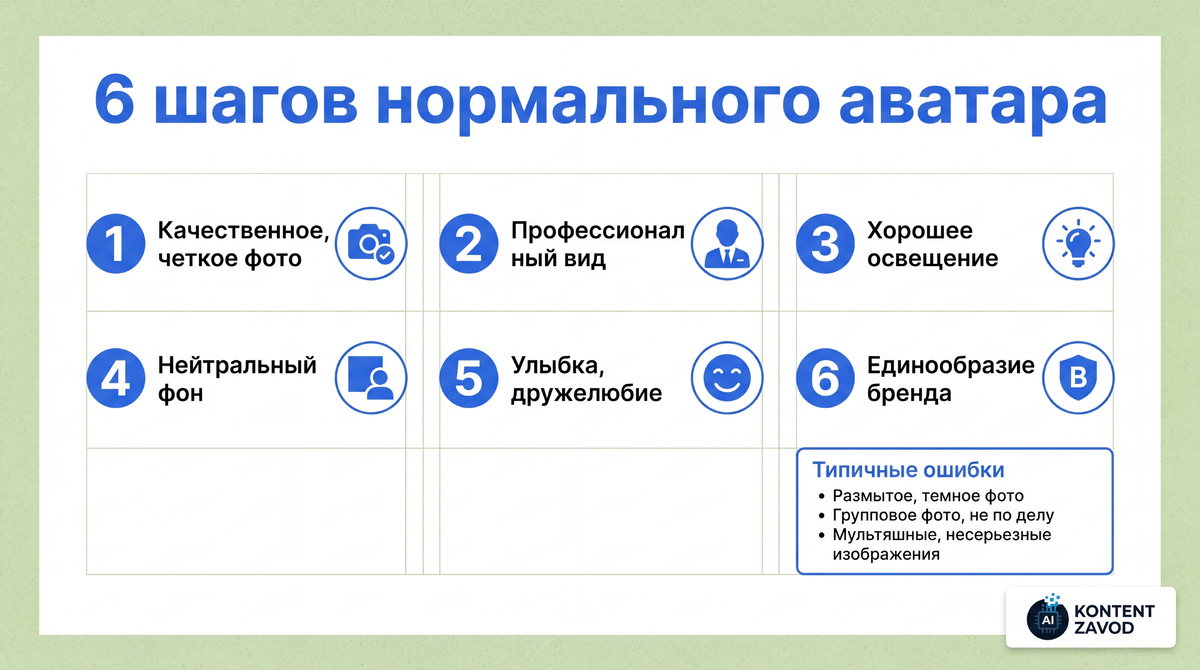 6 шагов нормального аватара

1 Качественное, четкое фото

2 Профессиональный вид

3 Хорошее освещение

4 Нейтральный фон

5 Улыбка, дружелюбие

6 Единообразие бренда

B

Типичные ошибки
• Размытое, темное фото
• Групповое фото, не по делу
• Мультяшные, несерьезные изображения

AI KONTENT ZAVOD